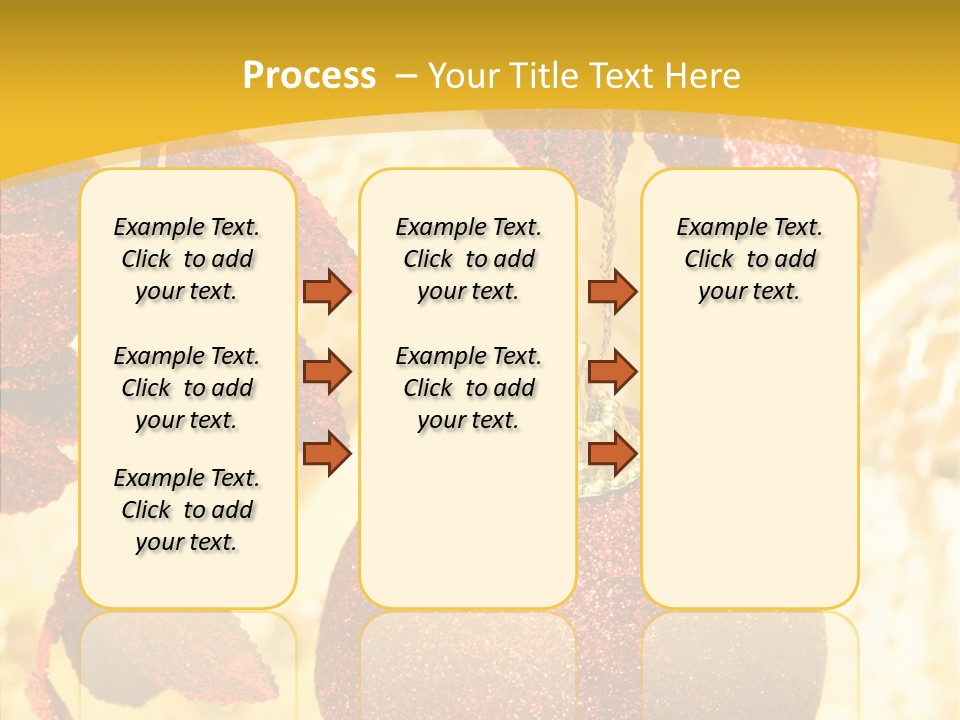 Process – Your Title Text Here

Example Text. Click to add your text.

Example Text. Click to add your text.

Example Text. Click to add your text.

Example Text. Click to add your text.

Example Text. Click to add your text.

Example Text. Click to add your text.